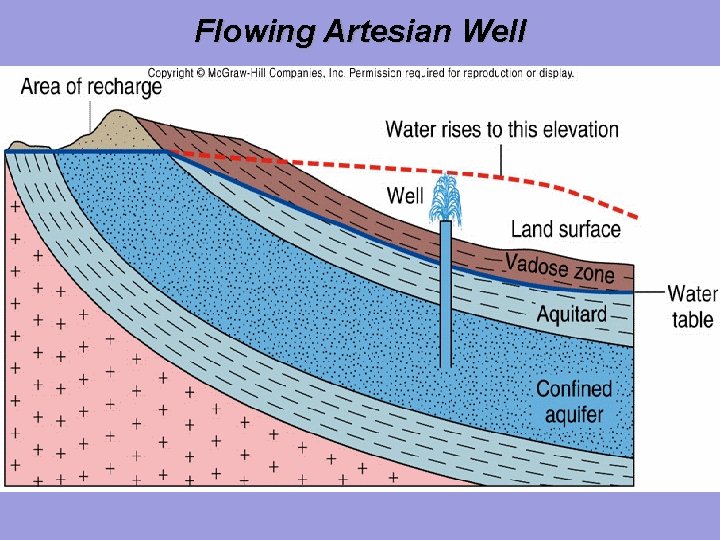 Flowing Artesian Well

Copyright © McGraw-Hill Companies, Inc. Permission required for reproduction or display.

Area of recharge

Water rises to this elevation

Well

Land surface

Vadose zone

Water table

Aquitard

Confined aquifer